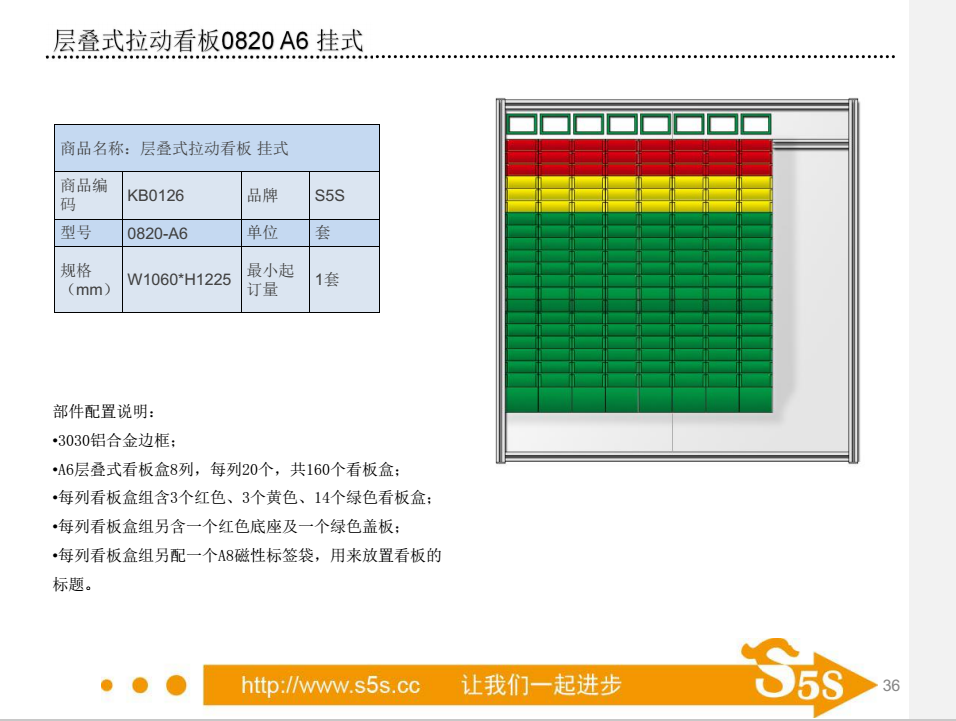 层叠式拉动看板0820 A6 挂式

| 商品名称：层叠式拉动看板 挂式 | | | |
|---|---|---|---|
| 商品编码 | KB0126 | 品牌 | S5S |
| 型号 | 0820-A6 | 单位 | 套 |
| 规格（mm） | W1060*H1225 | 最小起订量 | 1套 |

部件配置说明：
•3030铝合金边框；
•A6层叠式看板盒8列，每列20个，共160个看板盒；
•每列看板盒组含3个红色、3个黄色、14个绿色看板盒；
•每列看板盒组另含一个红色底座及一个绿色盖板；
•每列看板盒组另配一个A8磁性标签袋，用来放置看板的标题。

http://www.s5s.cc 让我们一起进步
S5S
36